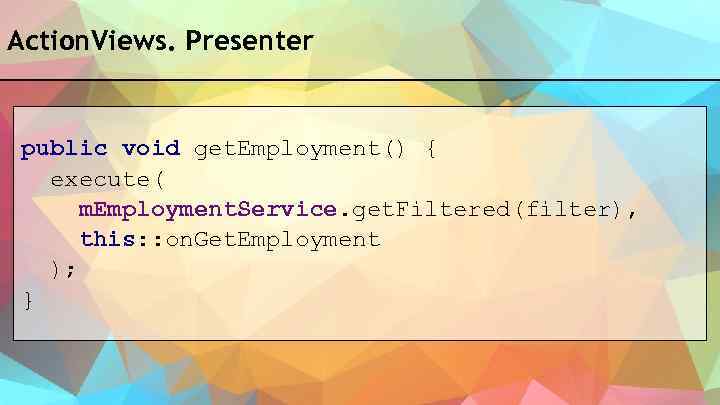 ActionViews. Presenter

public void getEmployment() {
  execute(
    mEmploymentService.getFiltered(filter),
    this::onGetEmployment
  );
}